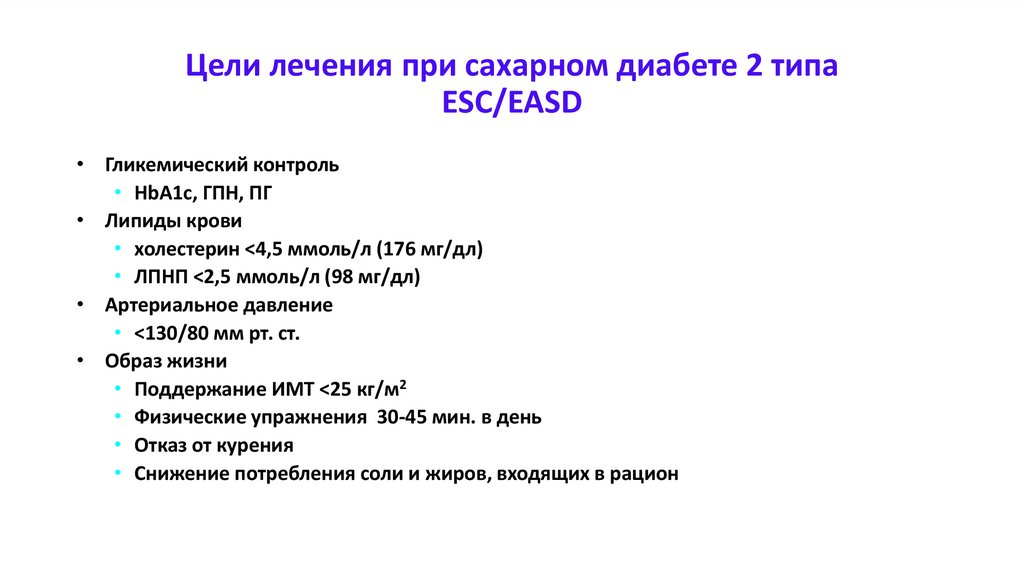 Цели лечения при сахарном диабете 2 типа
ESC/EASD

• Гликемический контроль
  • HbA1c, ГПН, ПГ
• Липиды крови
  • холестерин <4,5 ммоль/л (176 мг/дл)
  • ЛПНП <2,5 ммоль/л (98 мг/дл)
• Артериальное давление
  • <130/80 мм рт. ст.
• Образ жизни
  • Поддержание ИМТ <25 кг/м$^2$
  • Физические упражнения 30-45 мин. в день
  • Отказ от курения
  • Снижение потребления соли и жиров, входящих в рацион